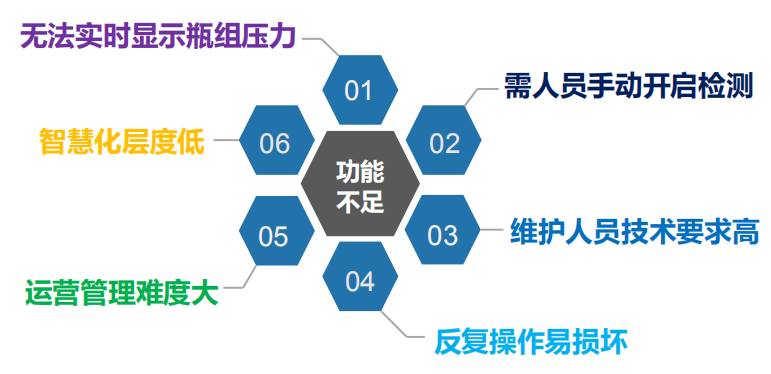 功能不足

01 无法实时显示瓶组压力

02 需人员手动开启检测

03 维护人员技术要求高

04 反复操作易损坏

05 运营管理难度大

06 智慧化层度低